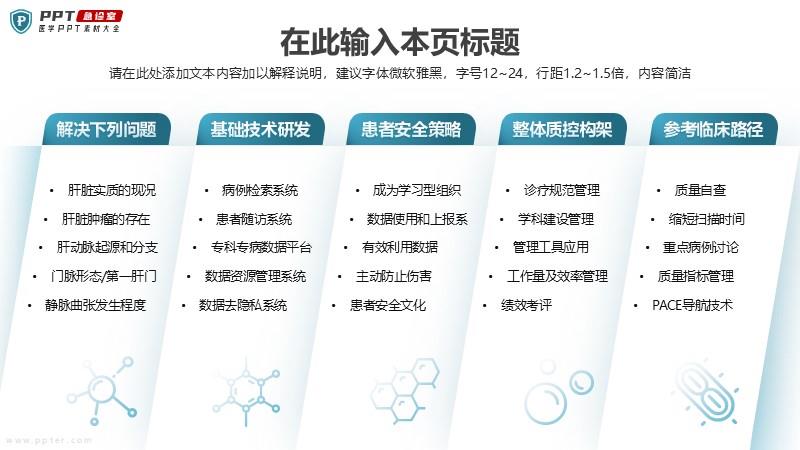 PPT 急诊室
医学PPT素材大全

在此输入本页标题

请在此处添加文本内容加以解释说明，建议字体微软雅黑，字号12~24，行距1.2~1.5倍，内容简洁

解决下列问题

• 肝脏实质的现况
• 肝脏肿瘤的存在
• 肝动脉起源和分支
• 门脉形态/第一肝门
• 静脉曲张发生程度

基础技术研发

• 病例检索系统
• 患者随访系统
• 专科专病数据平台
• 数据资源管理系统
• 数据去隐私系统

患者安全策略

• 成为学习型组织
• 数据使用和上报系
• 有效利用数据
• 主动防止伤害
• 患者安全文化

整体质控构架

• 诊疗规范管理
• 学科建设管理
• 管理工具应用
• 工作量及效率管理
• 绩效考评

参考临床路径

• 质量自查
• 缩短扫描时间
• 重点病例讨论
• 质量指标管理
• PACE导航技术

www.ppter.com